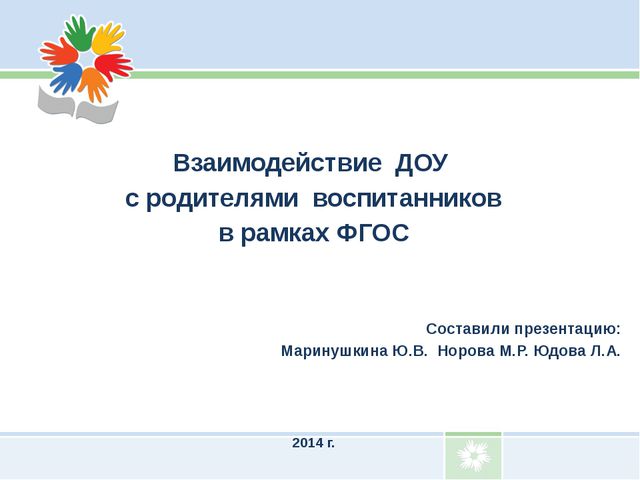 Взаимодействие ДОУ
с родителями воспитанников
в рамках ФГОС

Составили презентацию:
Маринушкина Ю.В. Норова М.Р. Юдова Л.А.

2014 г.